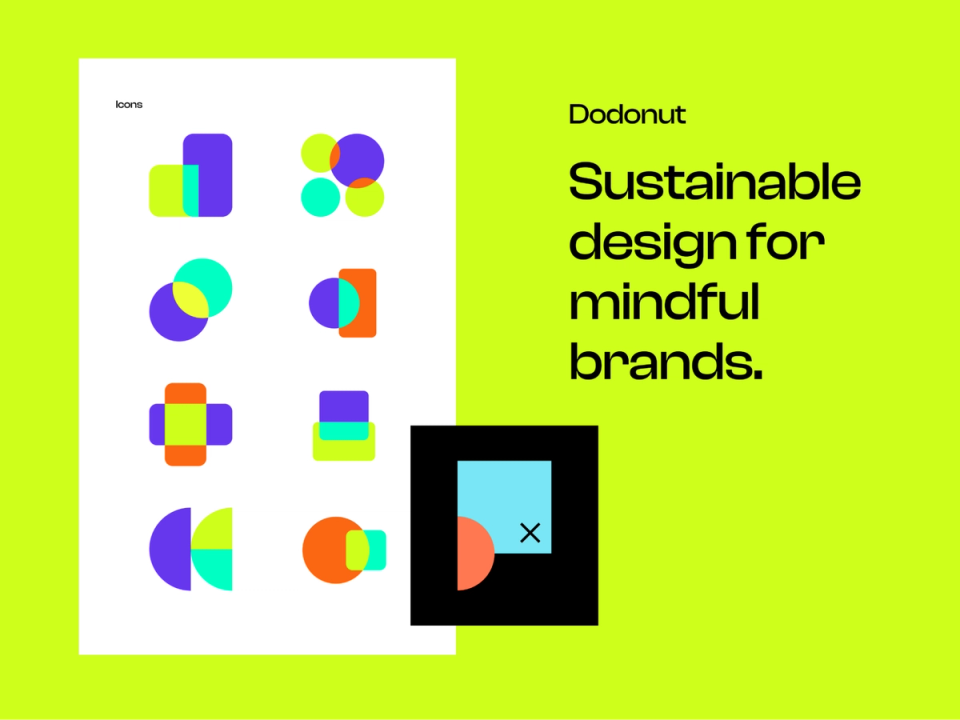 Icons

Dodonut

Sustainable design for mindful brands.